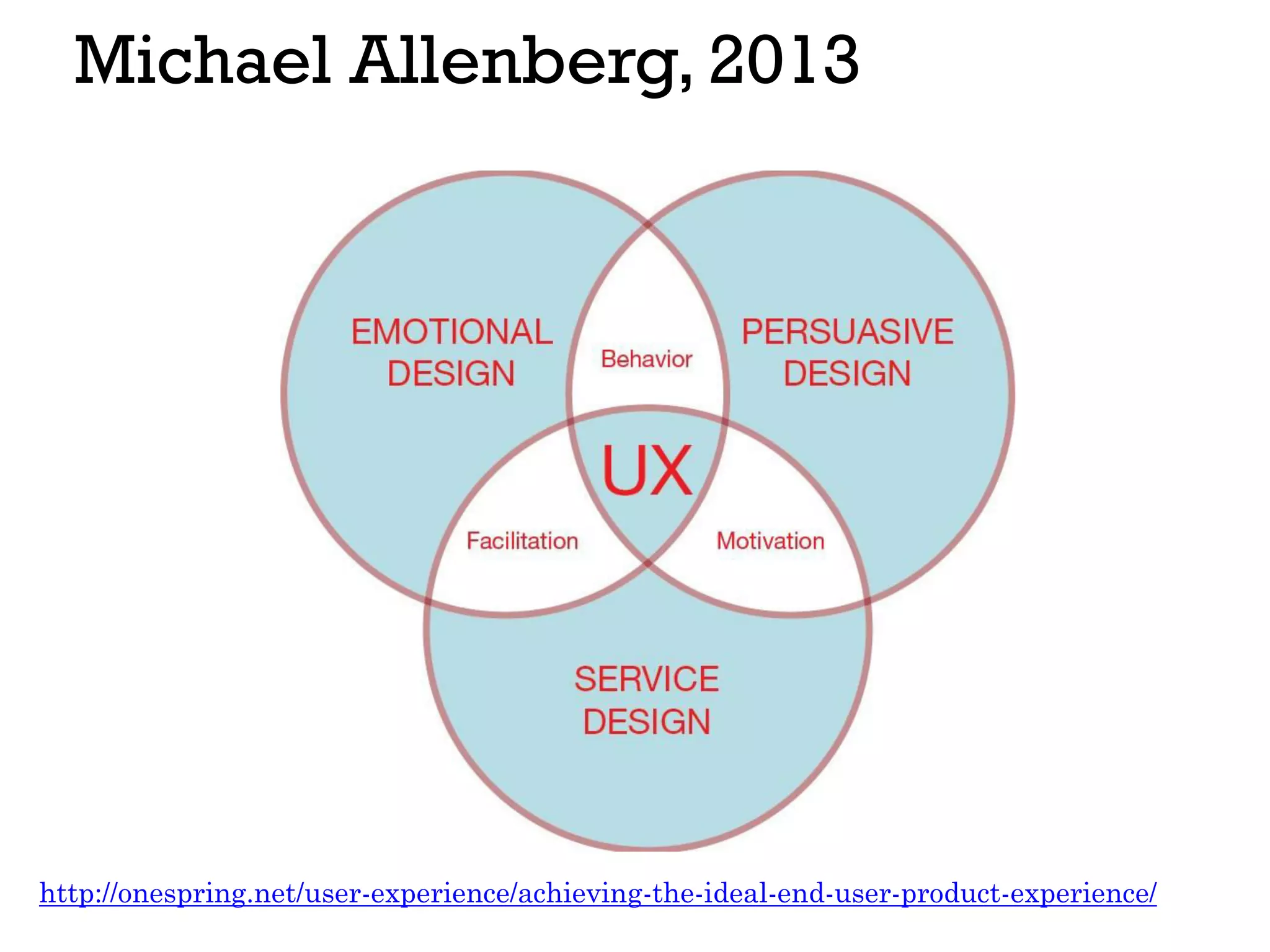 Michael Allenberg, 2013

EMOTIONAL DESIGN

Behavior

PERSUASIVE DESIGN

UX

Facilitation

Motivation

SERVICE DESIGN

http://onespring.net/user-experience/achieving-the-ideal-end-user-product-experience/